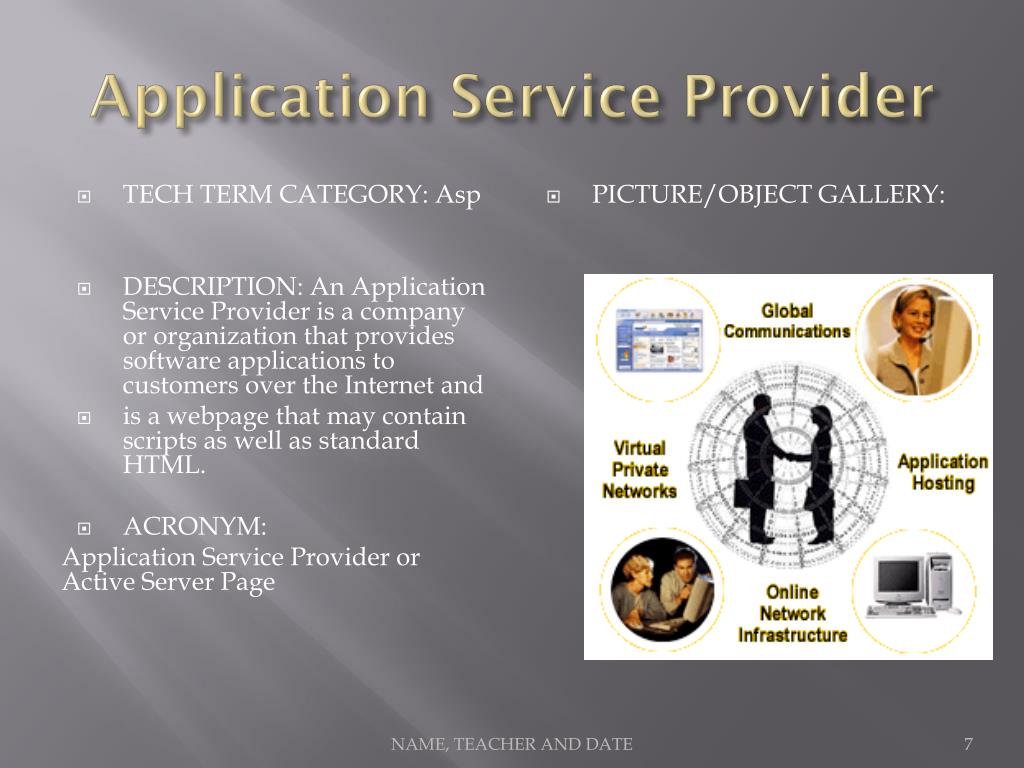 Application Service Provider

TECH TERM CATEGORY: Asp

DESCRIPTION: An Application Service Provider is a company or organization that provides software applications to customers over the Internet and

is a webpage that may contain scripts as well as standard HTML.

ACRONYM:
Application Service Provider or Active Server Page

PICTURE/OBJECT GALLERY:

Global Communications

Virtual Private Networks

Application Hosting

Online Network Infrastructure

NAME, TEACHER AND DATE

7